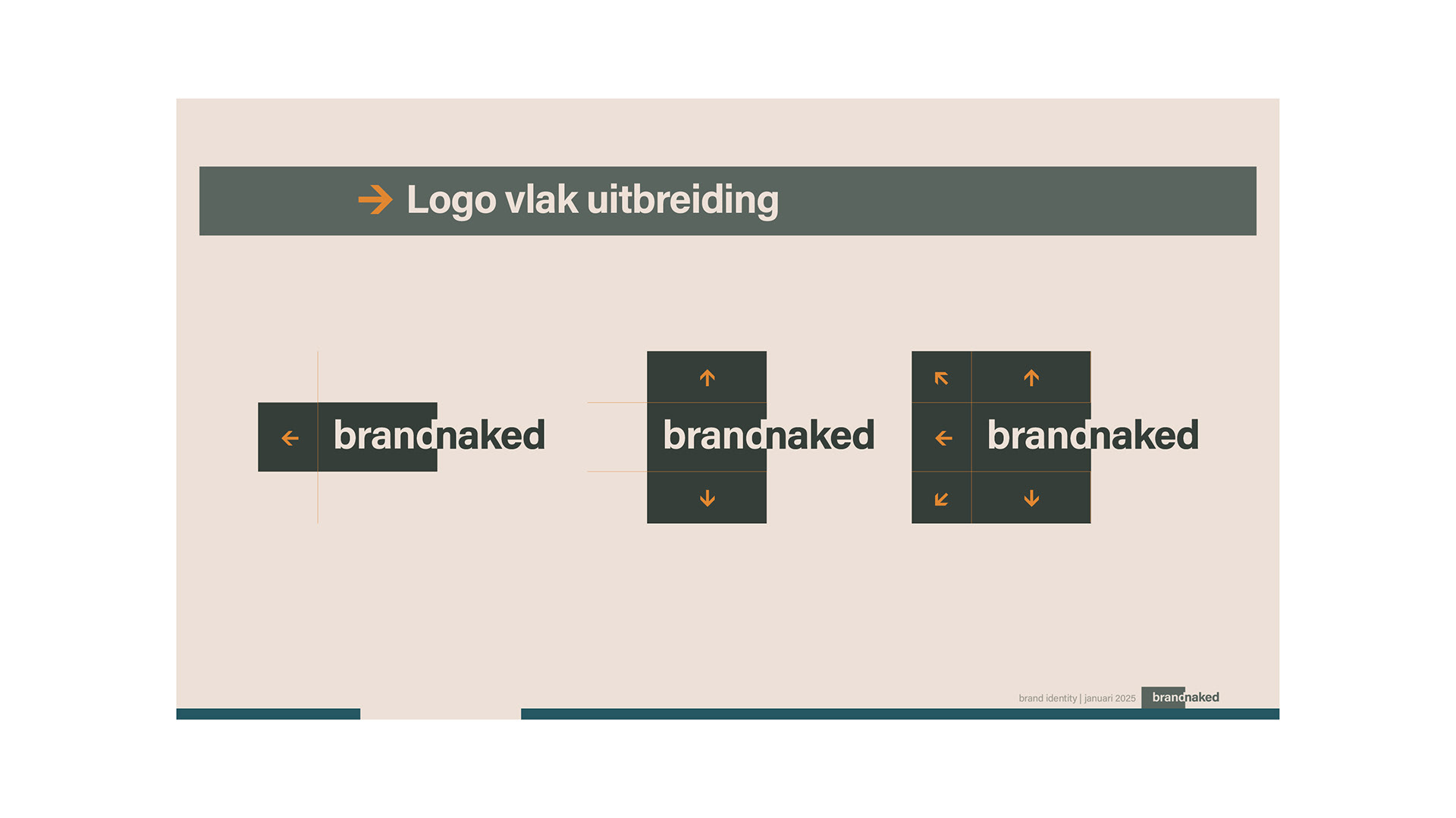 → Logo vlak uitbreiding

← brandnaked

↑ brandnaked ↓

↖ ↑ ← brandnaked ↙ ↓

brand identity | januari 2025 brandnaked